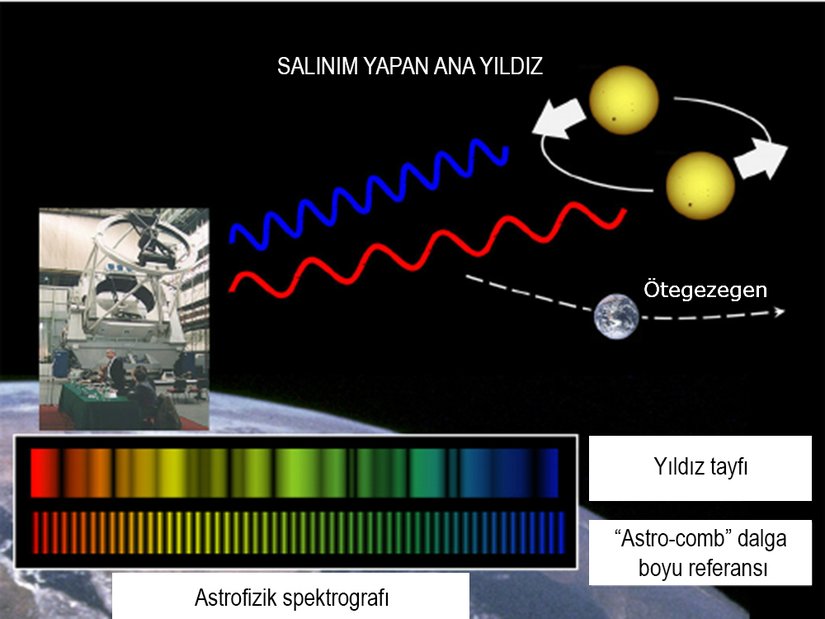 SALINIM YAPAN ANA YILDIZ

Ötegezegen

Yıldız tayfı

“Astro-comb” dalga boyu referansı

Astrofizik spektrografı